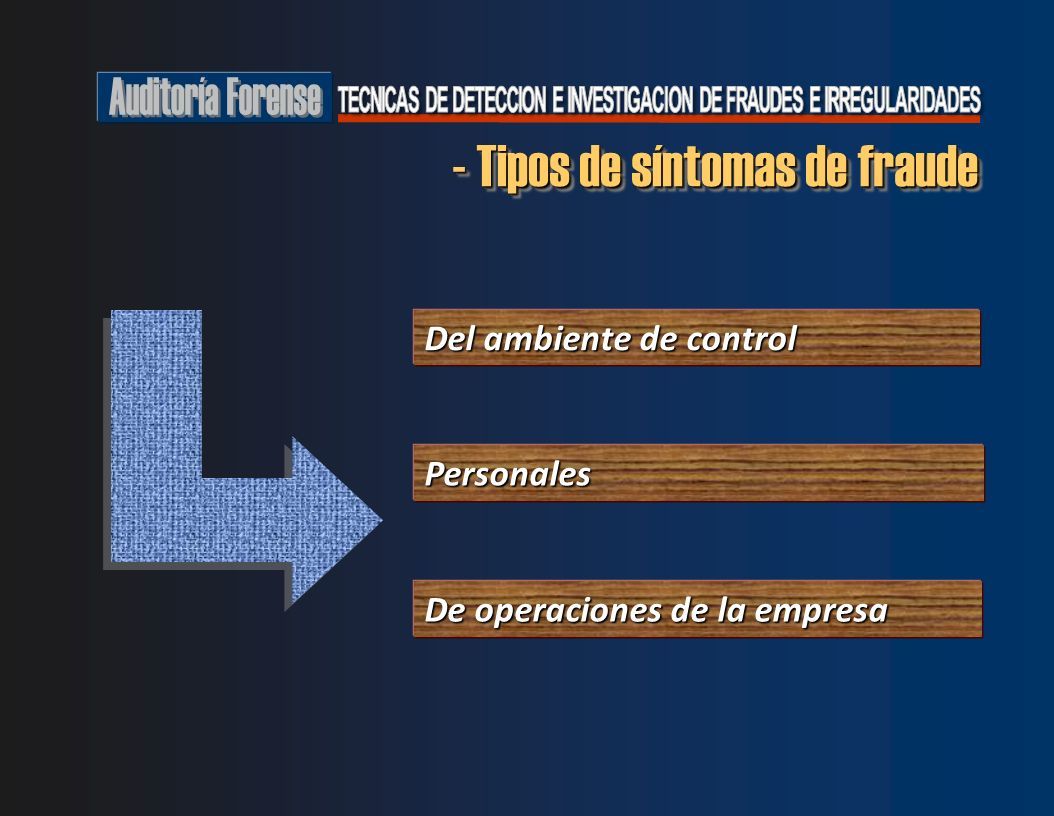 Auditoría Forense TECNICAS DE DETECCION E INVESTIGACION DE FRAUDES E IRREGULARIDADES

- Tipos de síntomas de fraude

Del ambiente de control

Personales

De operaciones de la empresa